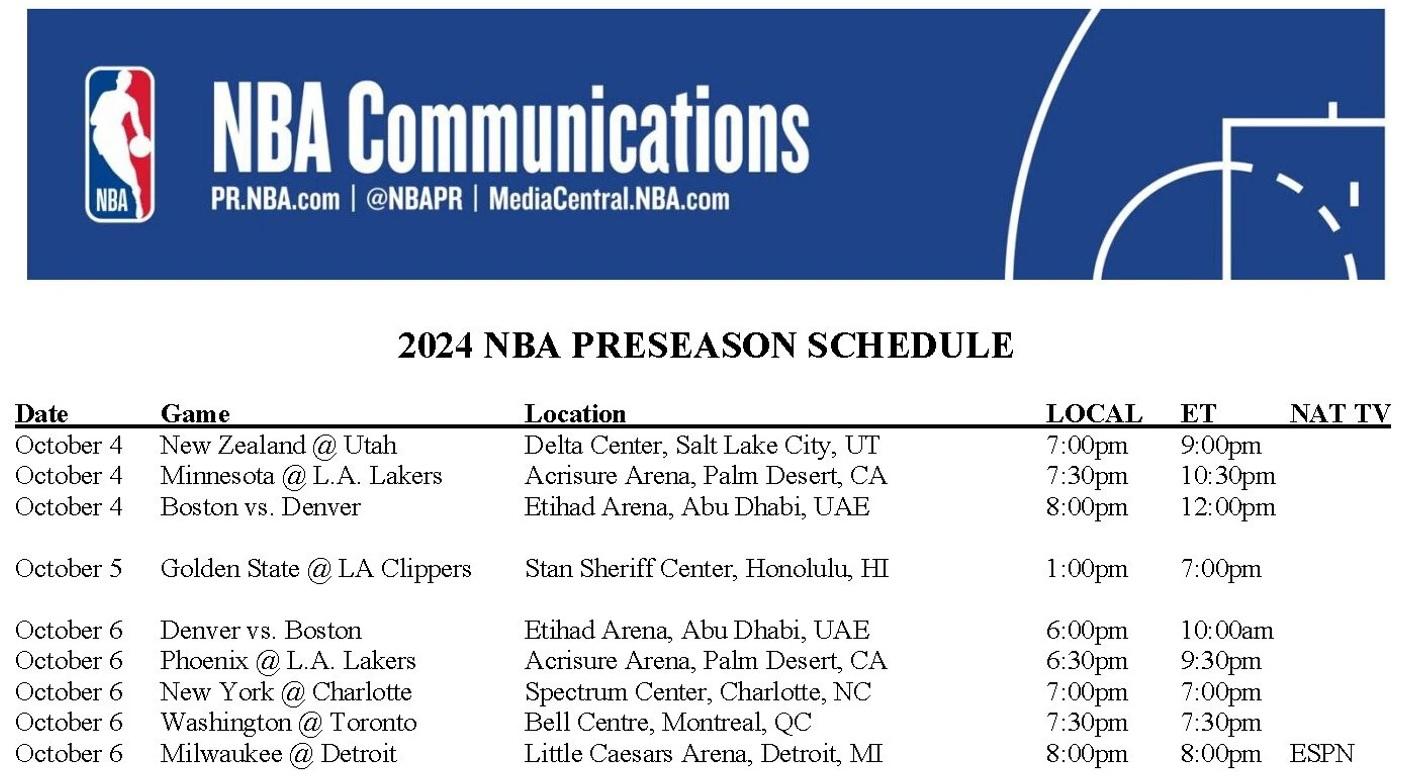 NBA

NBA Communications

PR.NBA.com | @NBAPR | MediaCentral.NBA.com

2024 NBA PRESEASON SCHEDULE

| Date | Game | Location | LOCAL | ET | NAT TV |
|---|---|---|---|---|---|
| October 4 | New Zealand @ Utah | Delta Center, Salt Lake City, UT | 7:00pm | 9:00pm | |
| October 4 | Minnesota @ L.A. Lakers | Acrisure Arena, Palm Desert, CA | 7:30pm | 10:30pm | |
| October 4 | Boston vs. Denver | Etihad Arena, Abu Dhabi, UAE | 8:00pm | 12:00pm | |
| October 5 | Golden State @ LA Clippers | Stan Sheriff Center, Honolulu, HI | 1:00pm | 7:00pm | |
| October 6 | Denver vs. Boston | Etihad Arena, Abu Dhabi, UAE | 6:00pm | 10:00am | |
| October 6 | Phoenix @ L.A. Lakers | Acrisure Arena, Palm Desert, CA | 6:30pm | 9:30pm | |
| October 6 | New York @ Charlotte | Spectrum Center, Charlotte, NC | 7:00pm | 7:00pm | |
| October 6 | Washington @ Toronto | Bell Centre, Montreal, QC | 7:30pm | 7:30pm | |
| October 6 | Milwaukee @ Detroit | Little Caesars Arena, Detroit, MI | 8:00pm | 8:00pm | ESPN |